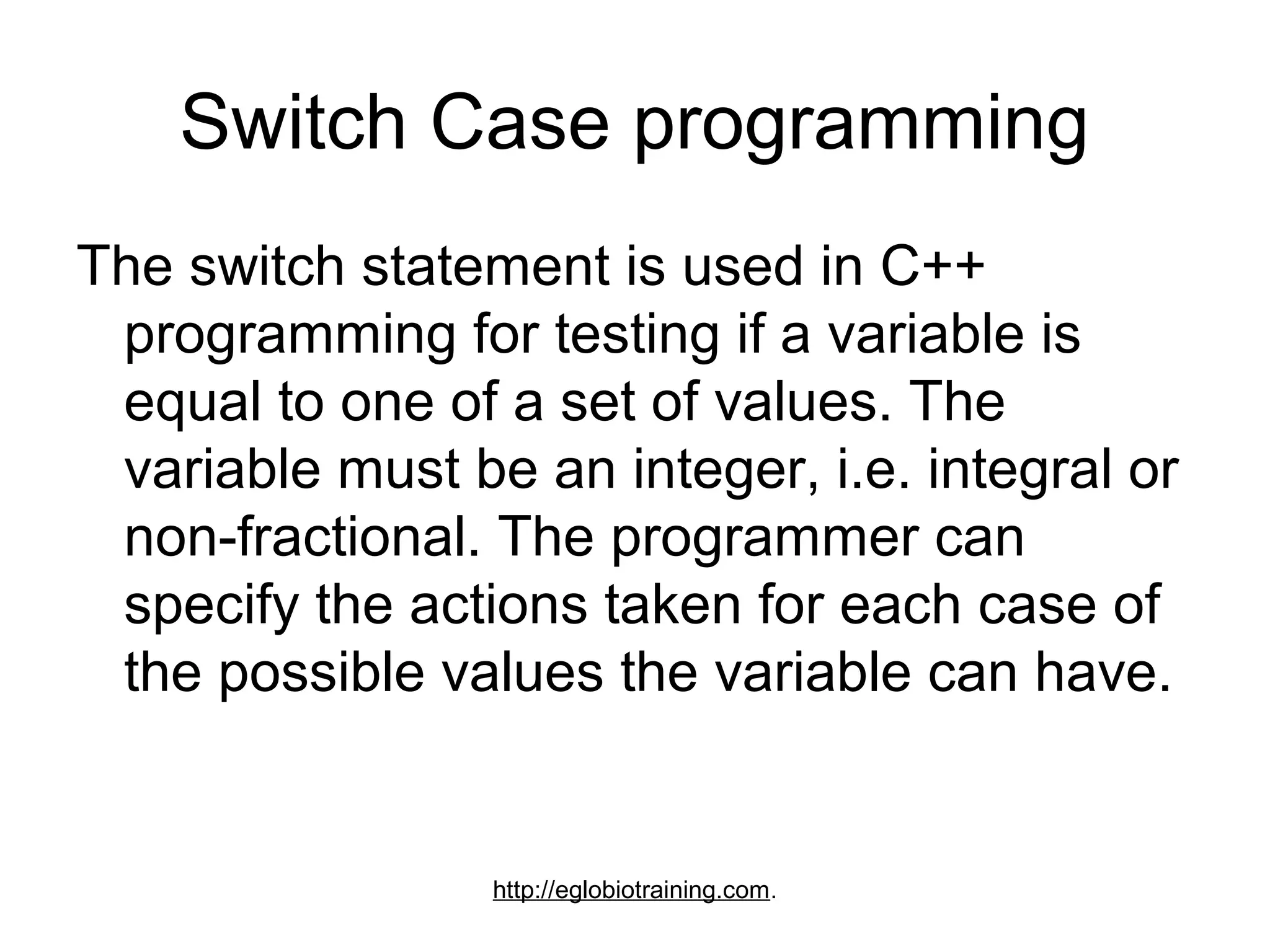 Switch Case programming

The switch statement is used in C++ programming for testing if a variable is equal to one of a set of values. The variable must be an integer, i.e. integral or non-fractional. The programmer can specify the actions taken for each case of the possible values the variable can have.

http://eglobiotraining.com.